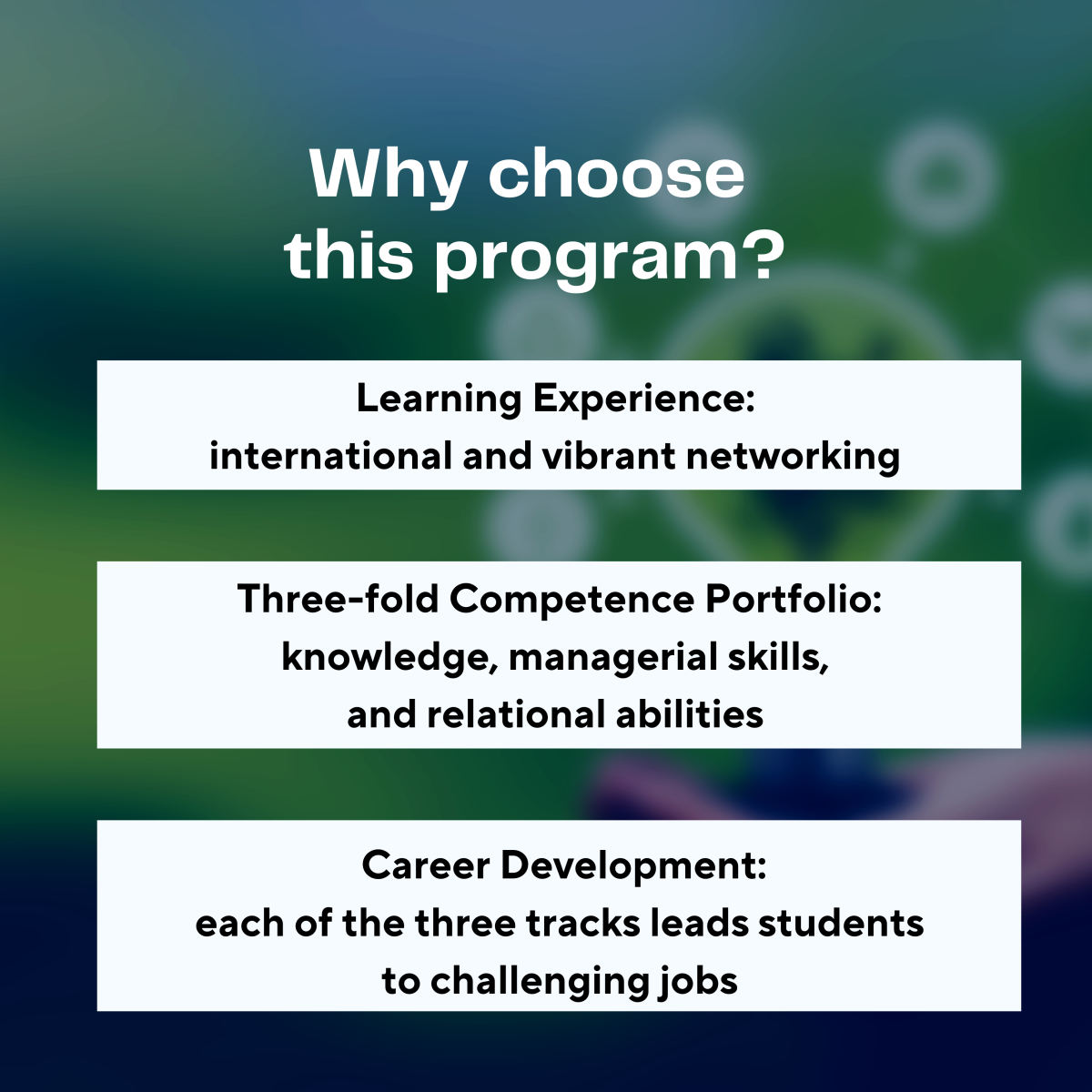 Why choose this program?

Learning Experience:
international and vibrant networking

Three-fold Competence Portfolio:
knowledge, managerial skills,
and relational abilities

Career Development:
each of the three tracks leads students
to challenging jobs